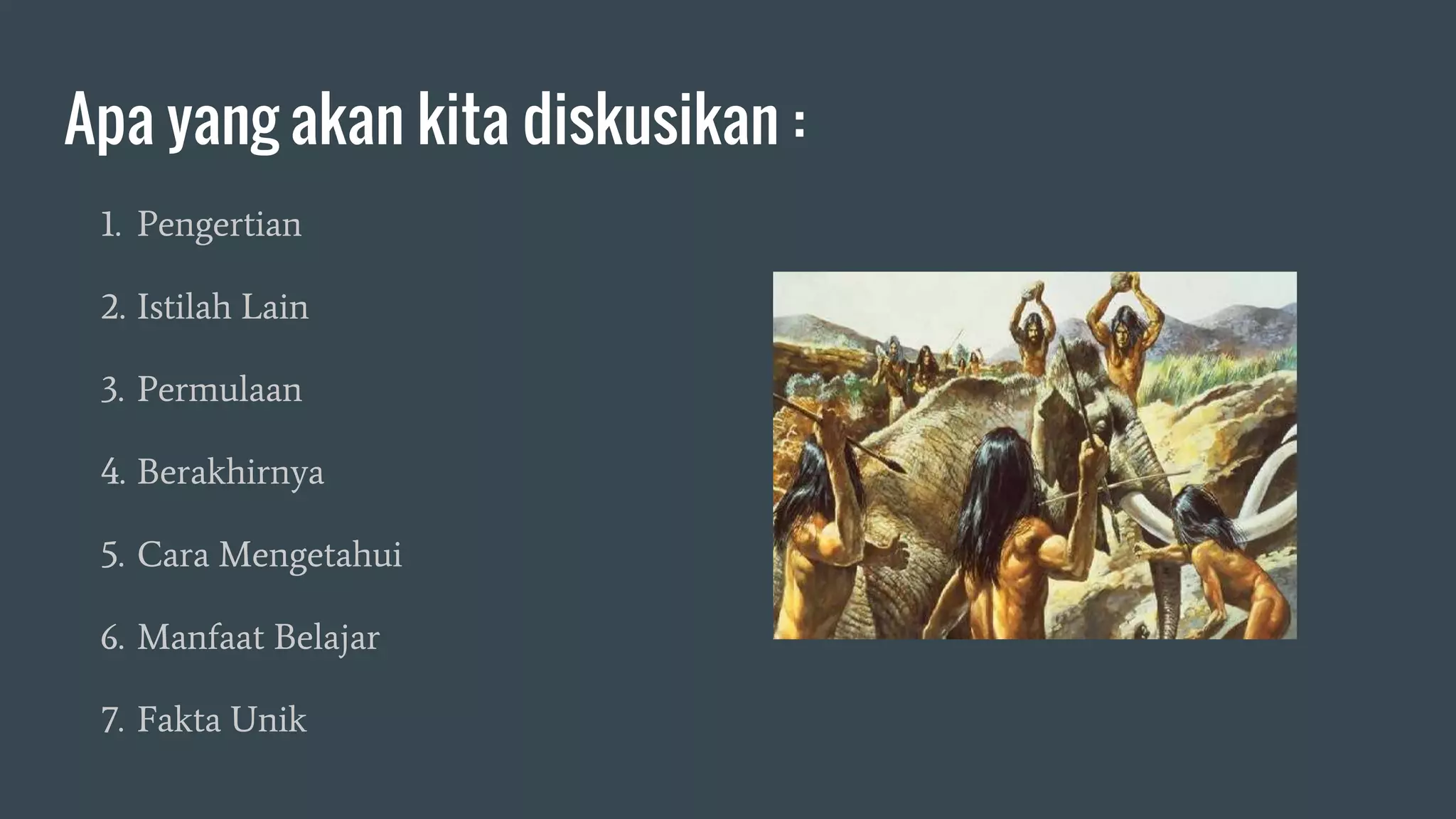 Apa yang akan kita diskusikan :

1. Pengertian

2. Istilah Lain

3. Permulaan

4. Berakhirnya

5. Cara Mengetahui

6. Manfaat Belajar

7. Fakta Unik